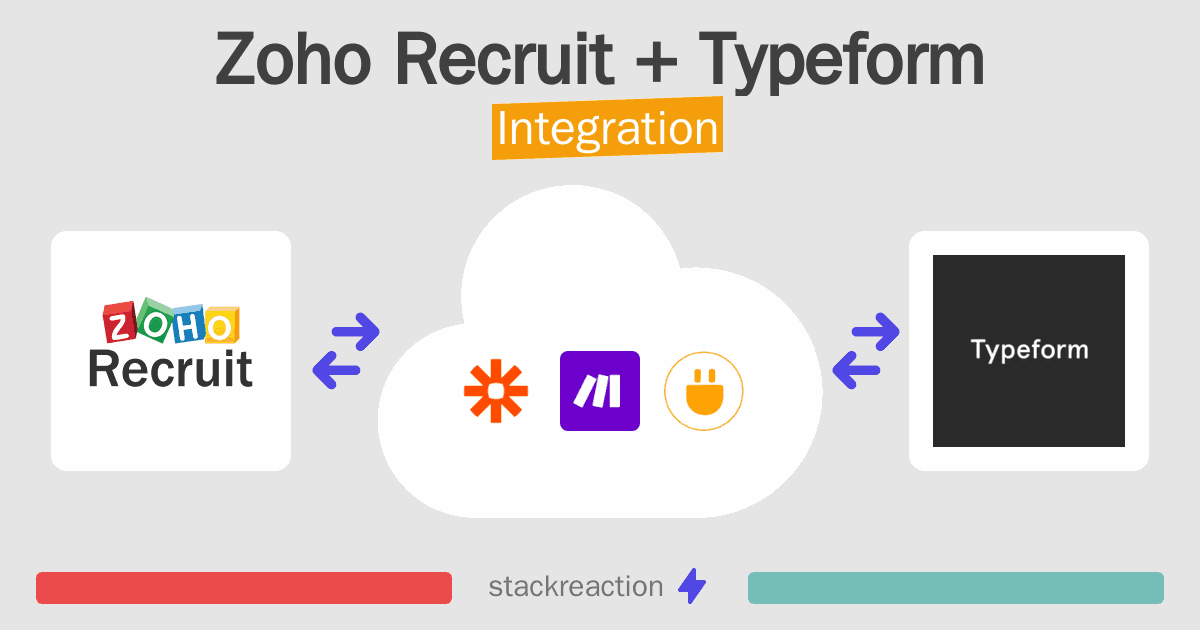 Zoho Recruit + Typeform
Integration

ZOHO
Recruit

Typeform

stackreaction